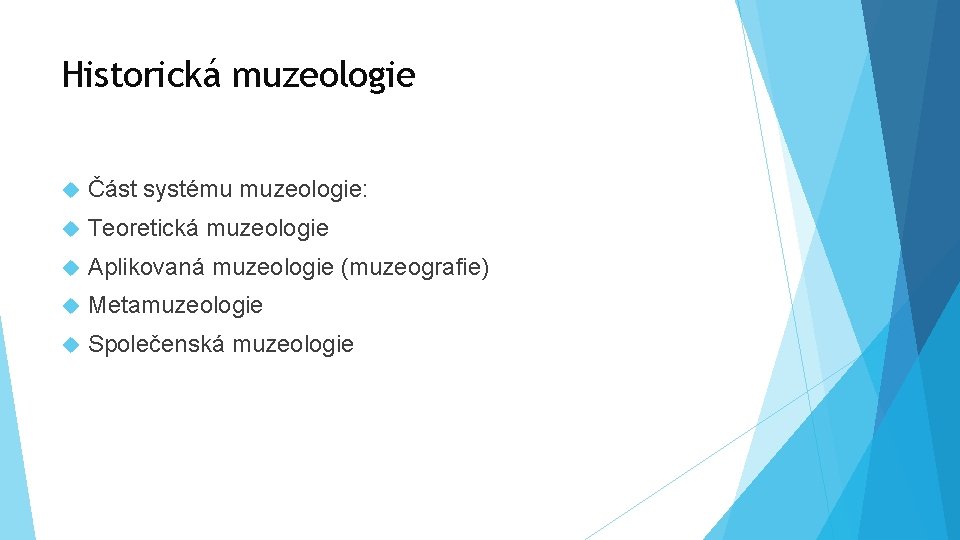 Historická muzeologie

Část systému muzeologie:

Teoretická muzeologie

Aplikovaná muzeologie (muzeografie)

Metamuzeologie

Společenská muzeologie